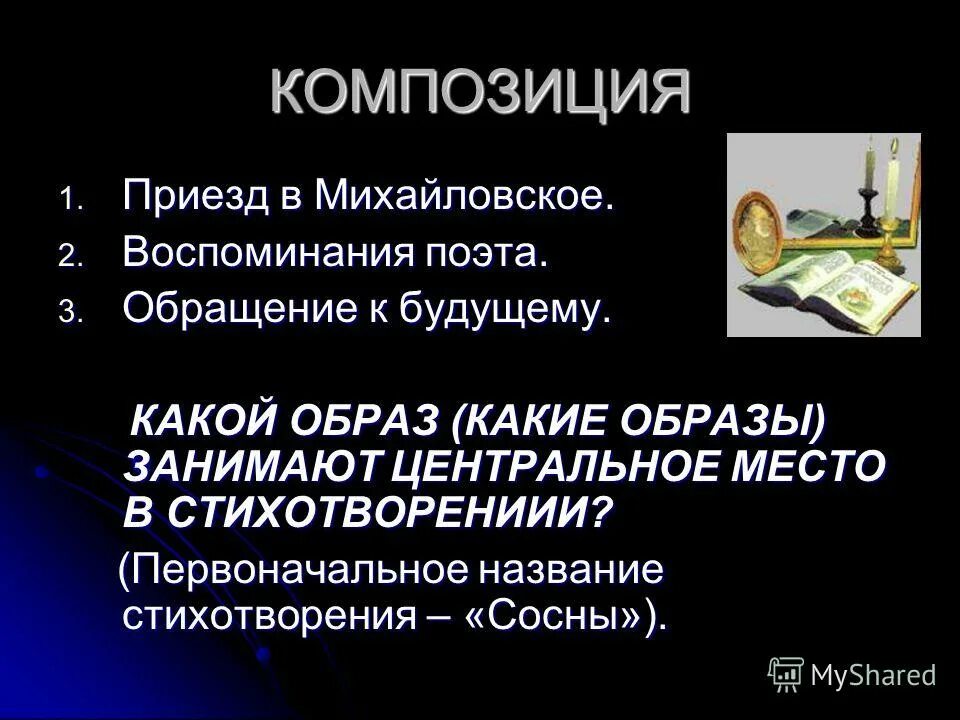 КОМПОЗИЦИЯ

1. Приезд в Михайловское.
2. Воспоминания поэта.
3. Обращение к будущему.

КАКОЙ ОБРАЗ (КАКИЕ ОБРАЗЫ) ЗАНИМАЮТ ЦЕНТРАЛЬНОЕ МЕСТО В СТИХОТВОРЕНИИИ?

(Первоначальное название стихотворения – «Сосны»).

MyShared